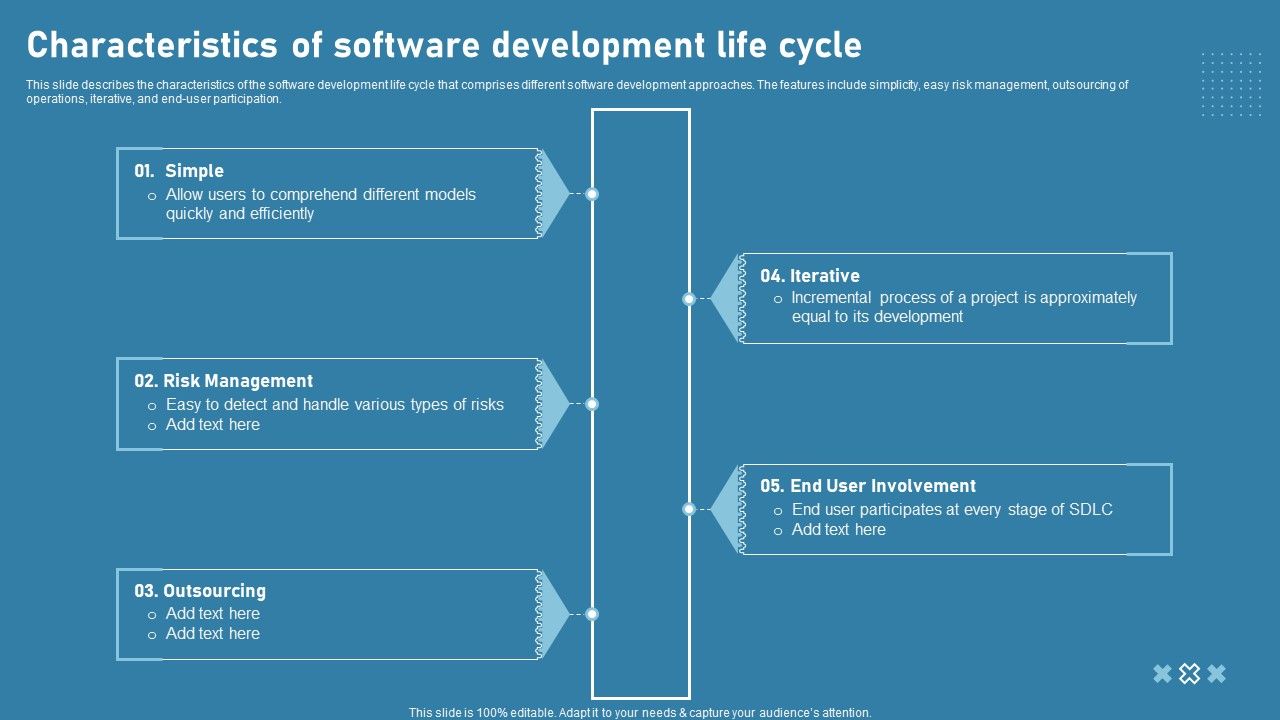 Characteristics of software development life cycle

This slide describes the characteristics of the software development life cycle that comprises different software development approaches. The features include simplicity, easy risk management, outsourcing of operations, iterative, and end-user participation.

01. Simple
o Allow users to comprehend different models quickly and efficiently

02. Risk Management
o Easy to detect and handle various types of risks
o Add text here

03. Outsourcing
o Add text here
o Add text here

04. Iterative
o Incremental process of a project is approximately equal to its development

05. End User Involvement
o End user participates at every stage of SDLC
o Add text here

This slide is 100% editable. Adapt it to your needs & capture your audience's attention.